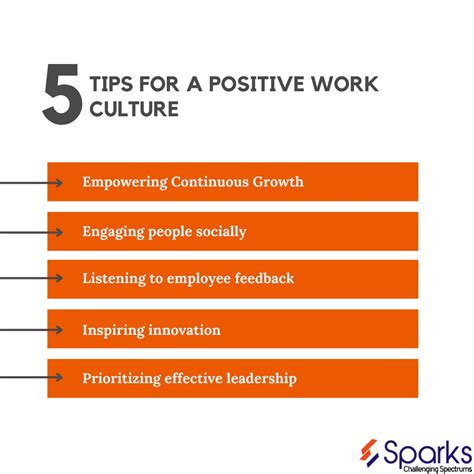 5 TIPS FOR A POSITIVE WORK CULTURE

Empowering Continuous Growth

Engaging people socially

Listening to employee feedback

Inspiring innovation

Prioritizing effective leadership

Sparks
Challenging Spectrums